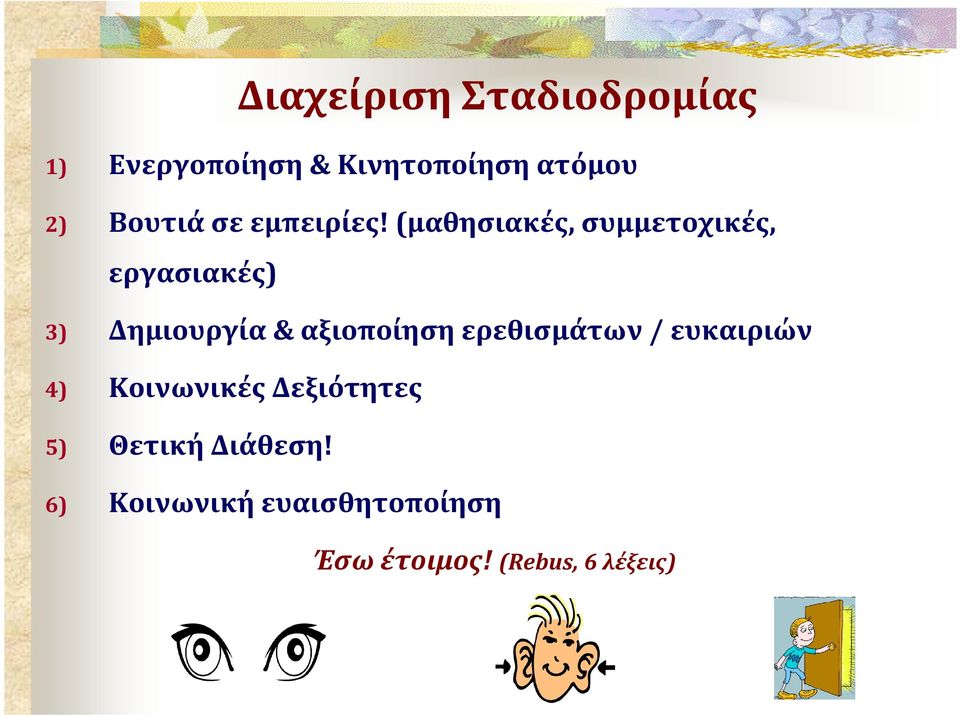 Διαχείριση Σταδιοδρομίας

1) Ενεργοποίηση & Κινητοποίηση ατόμου

2) Βουτιά σε εμπειρίες! (μαθησιακές, συμμετοχικές, εργασιακές)

3) Δημιουργία & αξιοποίηση ερεθισμάτων / ευκαιριών

4) Κοινωνικές Δεξιότητες

5) Θετική Διάθεση!

6) Κοινωνική ευαισθητοποίηση

Έσω έτοιμος! (Rebus, 6 λέξεις)